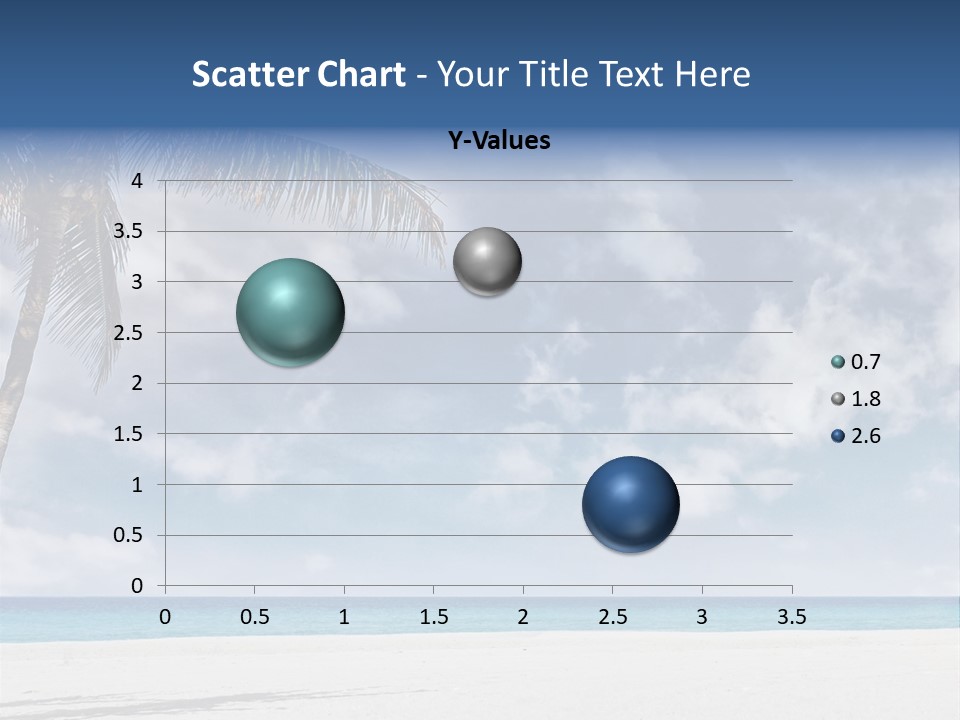 Scatter Chart - Your Title Text Here

Y-Values

4
3.5
3
2.5
2
1.5
1
0.5
0

0 0.5 1 1.5 2 2.5 3 3.5

0.7
1.8
2.6